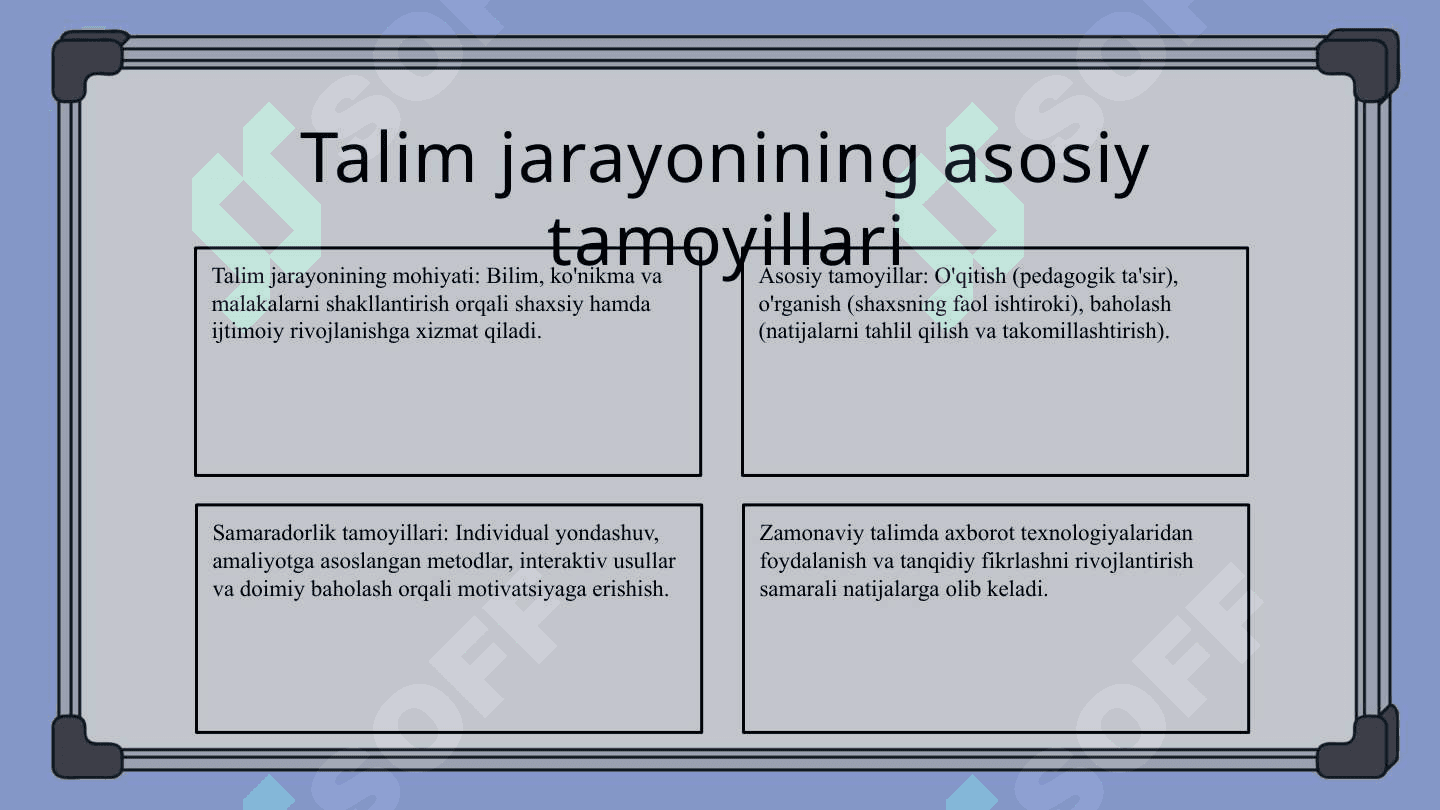 Talim jarayonining asosiy tamoyillari

Talim jarayonining mohiyati: Bilim, ko'nikma va malakalarni shakllantirish orqali shaxsiy hamda ijtimoiy rivojlanishga xizmat qiladi.

Asosiy tamoyillar: O'qitish (pedagogik ta'sir), o'rganish (shaxsning faol ishtiroki), baholash (natijalarni tahlil qilish va takomillashtirish).

Samaradorlik tamoyillari: Individual yondashuv, amaliyotga asoslangan metodlar, interaktiv usullar va doimiy baholash orqali motivatsiyaga erishish.

Zamonaviy talimda axborot texnologiyalaridan foydalanish va tanqidiy fikrlashni rivojlantirish samarali natijalarga olib keladi.

SOFF